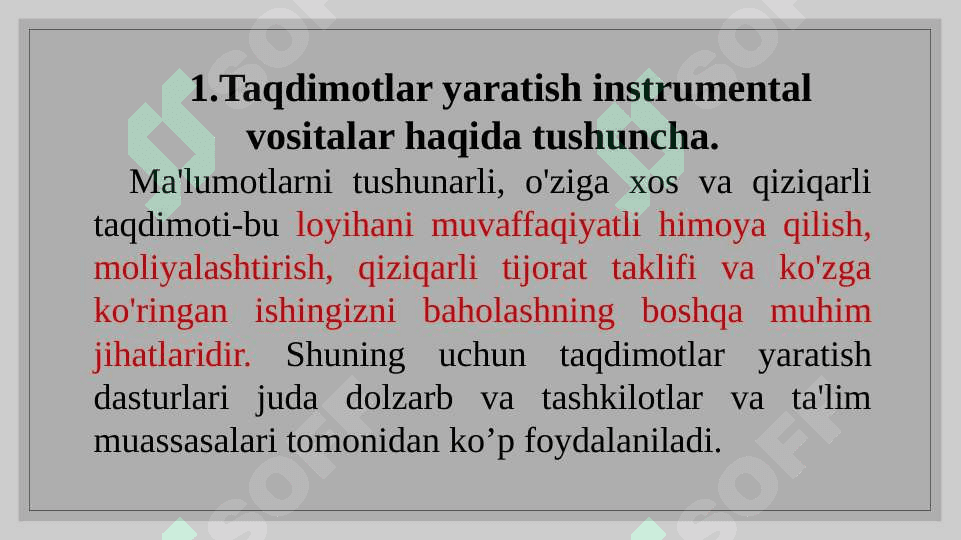 1.Taqdimotlar yaratish instrumental vositalar haqida tushuncha.

Ma'lumotlarni tushunarli, o'ziga xos va qiziqarli taqdimoti-bu loyihani muvaffaqiyatli himoya qilish, moliyalashtirish, qiziqarli tijorat taklifi va ko'zga ko'ringan ishingizni baholashning boshqa muhim jihatlaridir. Shuning uchun taqdimotlar yaratish dasturlari juda dolzarb va tashkilotlar va ta'lim muassasalari tomonidan ko’p foydalaniladi.